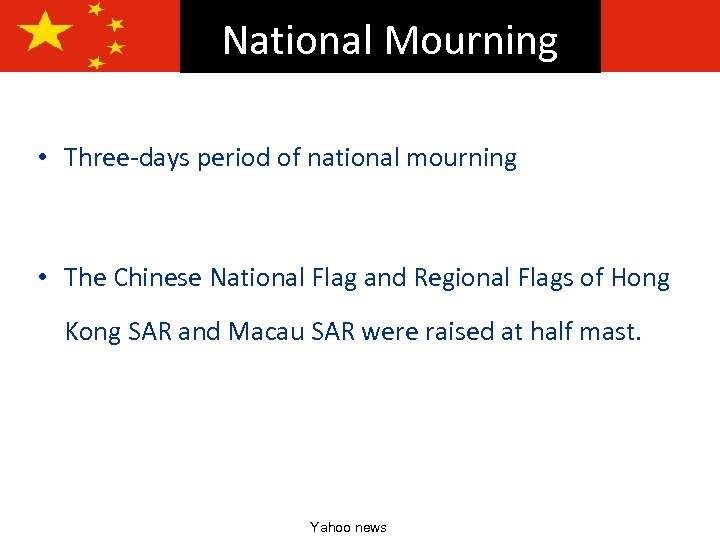 National Mourning

• Three-days period of national mourning

• The Chinese National Flag and Regional Flags of Hong Kong SAR and Macau SAR were raised at half mast.

Yahoo news